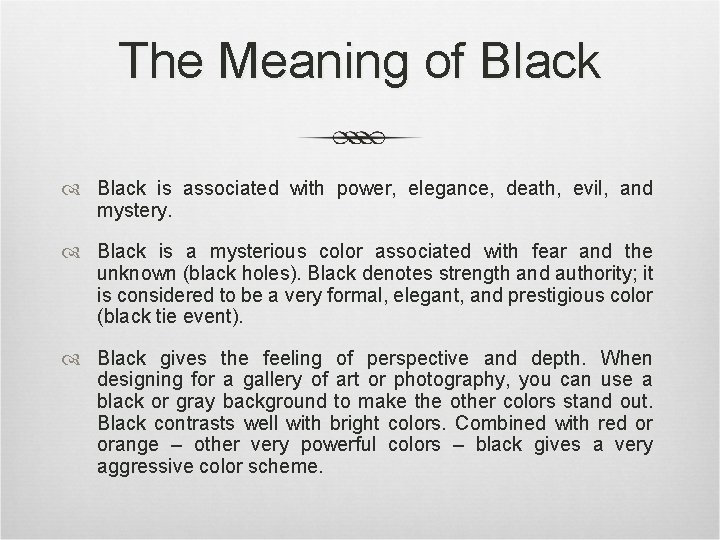 The Meaning of Black

Black is associated with power, elegance, death, evil, and mystery.

Black is a mysterious color associated with fear and the unknown (black holes). Black denotes strength and authority; it is considered to be a very formal, elegant, and prestigious color (black tie event).

Black gives the feeling of perspective and depth. When designing for a gallery of art or photography, you can use a black or gray background to make the other colors stand out. Black contrasts well with bright colors. Combined with red or orange – other very powerful colors – black gives a very aggressive color scheme.